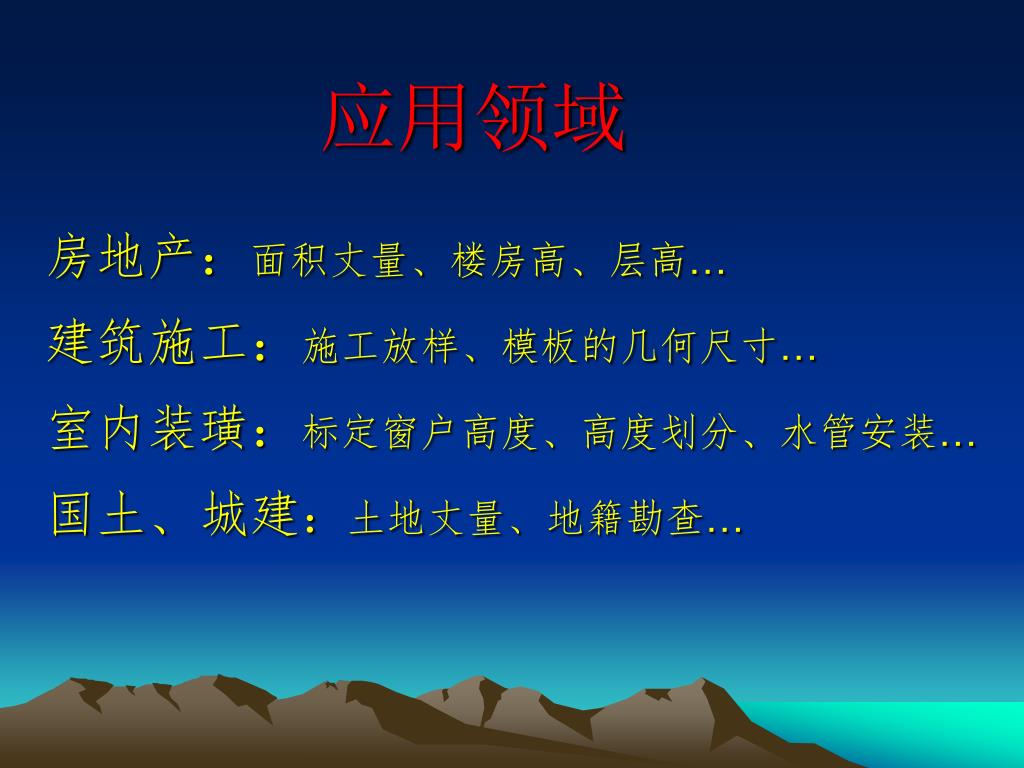 应用领域

房地产：面积丈量、楼房高、层高…

建筑施工：施工放样、模板的几何尺寸…

室内装璜：标定窗户高度、高度划分、水管安装…

国土、城建：土地丈量、地籍勘查…